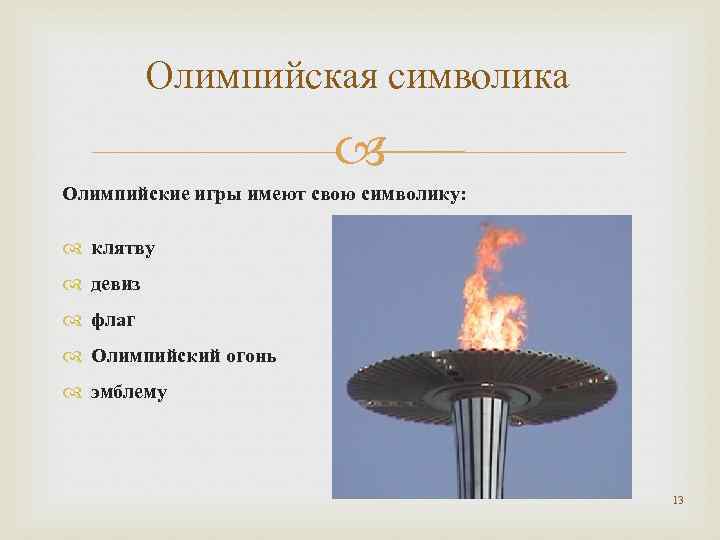 Олимпийская символика

Олимпийские игры имеют свою символику:

клятву
девиз
флаг
Олимпийский огонь
эмблему

13